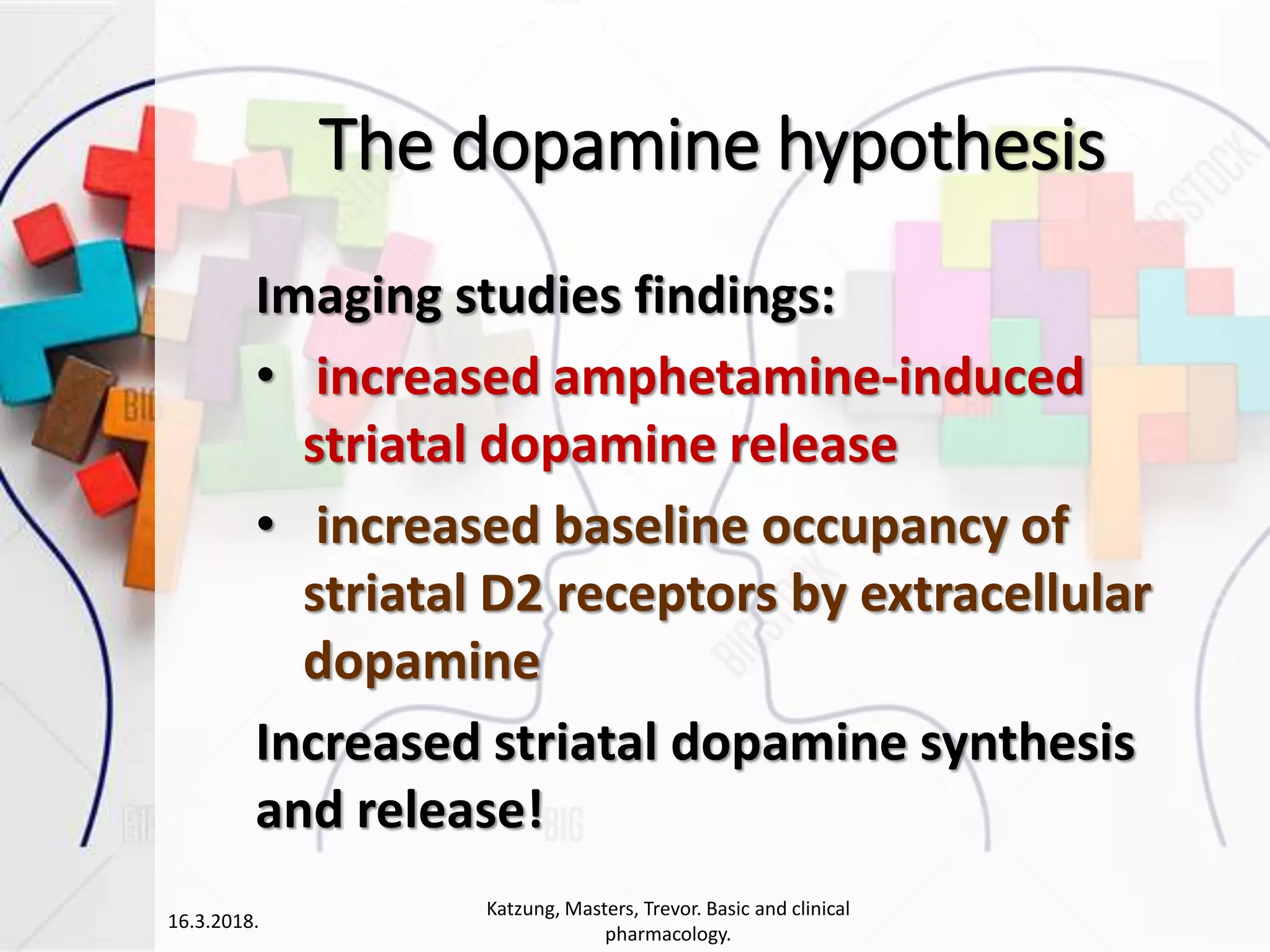 The dopamine hypothesis

Imaging studies findings:

• increased amphetamine-induced striatal dopamine release

• increased baseline occupancy of striatal D2 receptors by extracellular dopamine

Increased striatal dopamine synthesis and release!

16.3.2018.

Katzung, Masters, Trevor. Basic and clinical pharmacology.